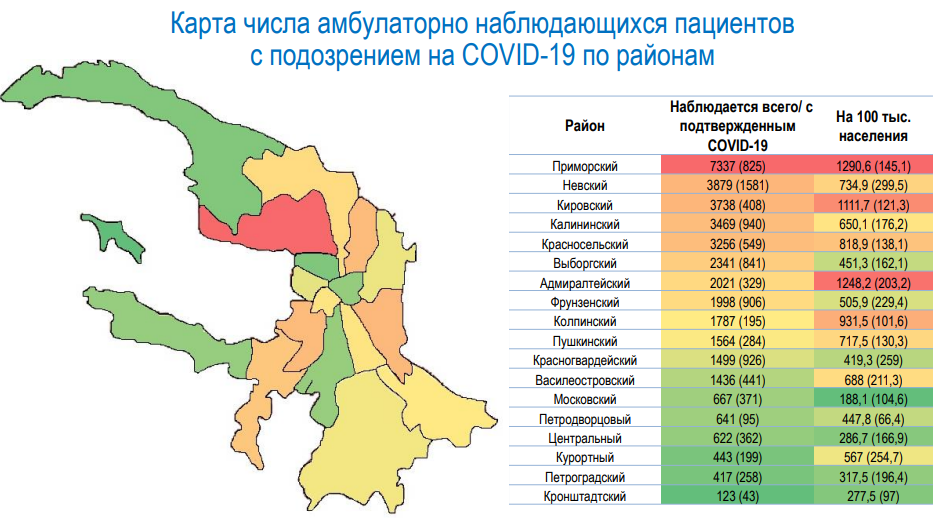 Карта числа амбулаторно наблюдающихся пациентов с подозрением на COVID-19 по районам

| Район | Наблюдается всего/ с подтвержденным COVID-19 | На 100 тыс. населения |
|---|---|---|
| Приморский | 7337 (825) | 1290,6 (145,1) |
| Невский | 3879 (1581) | 734,9 (299,5) |
| Кировский | 3738 (408) | 1111,7 (121,3) |
| Калининский | 3469 (940) | 650,1 (176,2) |
| Красносельский | 3256 (549) | 818,9 (138,1) |
| Выборгский | 2341 (841) | 451,3 (162,1) |
| Адмиралтейский | 2021 (329) | 1248,2 (203,2) |
| Фрунзенский | 1998 (906) | 505,9 (229,4) |
| Колпинский | 1787 (195) | 931,5 (101,6) |
| Пушкинский | 1564 (284) | 717,5 (130,3) |
| Красногвардейский | 1499 (926) | 419,3 (259) |
| Василеостровский | 1436 (441) | 688 (211,3) |
| Московский | 667 (371) | 188,1 (104,6) |
| Петродворцовый | 641 (95) | 447,8 (66,4) |
| Центральный | 622 (362) | 286,7 (166,9) |
| Курортный | 443 (199) | 567 (254,7) |
| Петроградский | 417 (258) | 317,5 (196,4) |
| Кронштадтский | 123 (43) | 277,5 (97) |